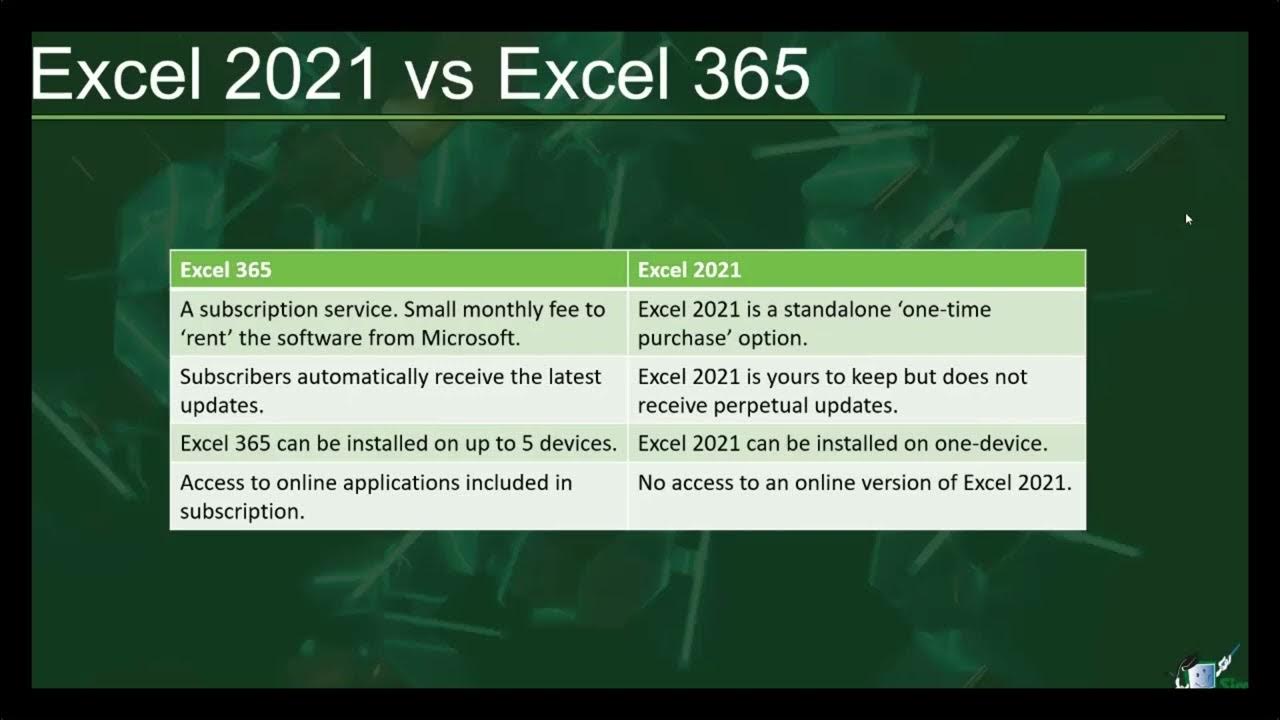 Excel 2021 vs Excel 365

| Excel 365 | Excel 2021 |
|---|---|
| A subscription service. Small monthly fee to ‘rent’ the software from Microsoft. | Excel 2021 is a standalone ‘one-time purchase’ option. |
| Subscribers automatically receive the latest updates. | Excel 2021 is yours to keep but does not receive perpetual updates. |
| Excel 365 can be installed on up to 5 devices. | Excel 2021 can be installed on one-device. |
| Access to online applications included in subscription. | No access to an online version of Excel 2021. |